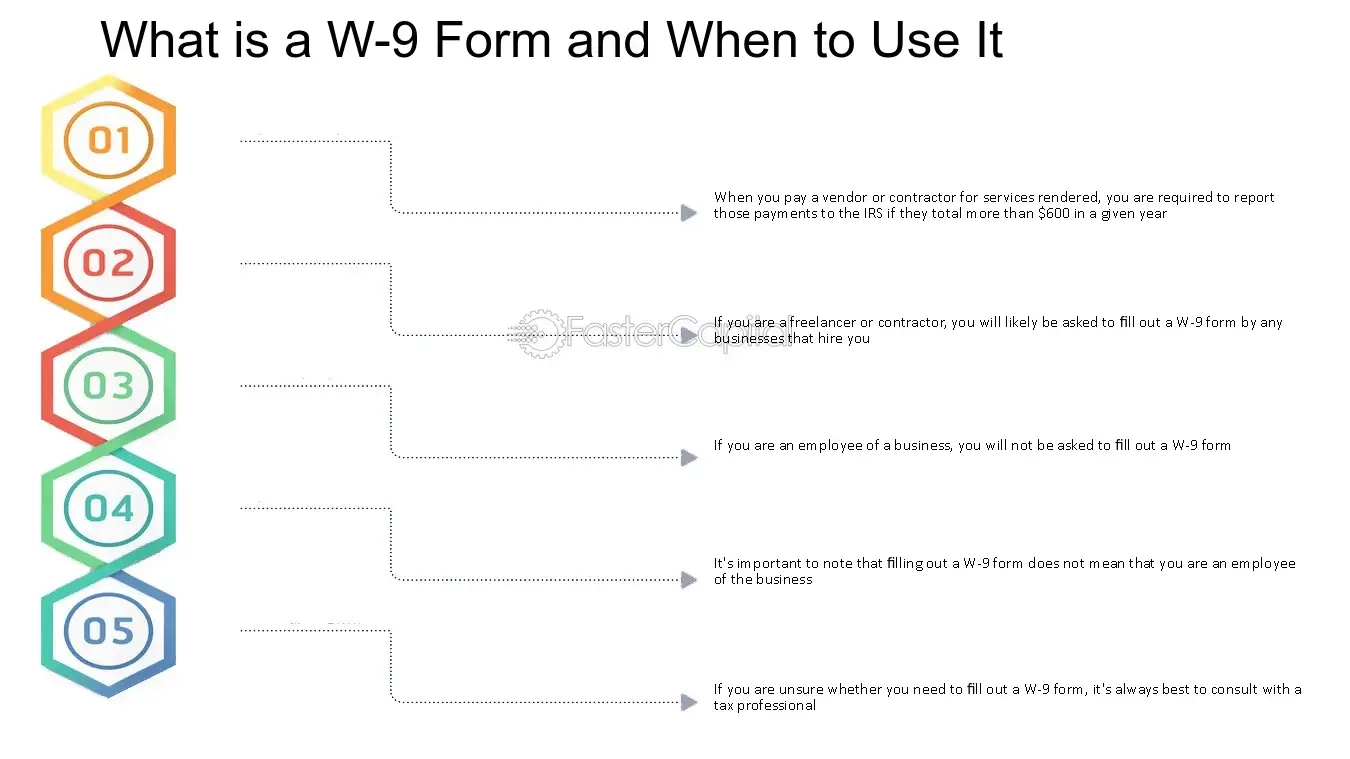 What is a W-9 Form and When to Use It

01

When you pay a vendor or contractor for services rendered, you are required to report those payments to the IRS if they total more than $600 in a given year

02

If you are a freelancer or contractor, you will likely be asked to fill out a W-9 form by any businesses that hire you

FasterCapital

03

If you are an employee of a business, you will not be asked to fill out a W-9 form

04

It's important to note that filling out a W-9 form does not mean that you are an employee of the business

05

If you are unsure whether you need to fill out a W-9 form, it's always best to consult with a tax professional